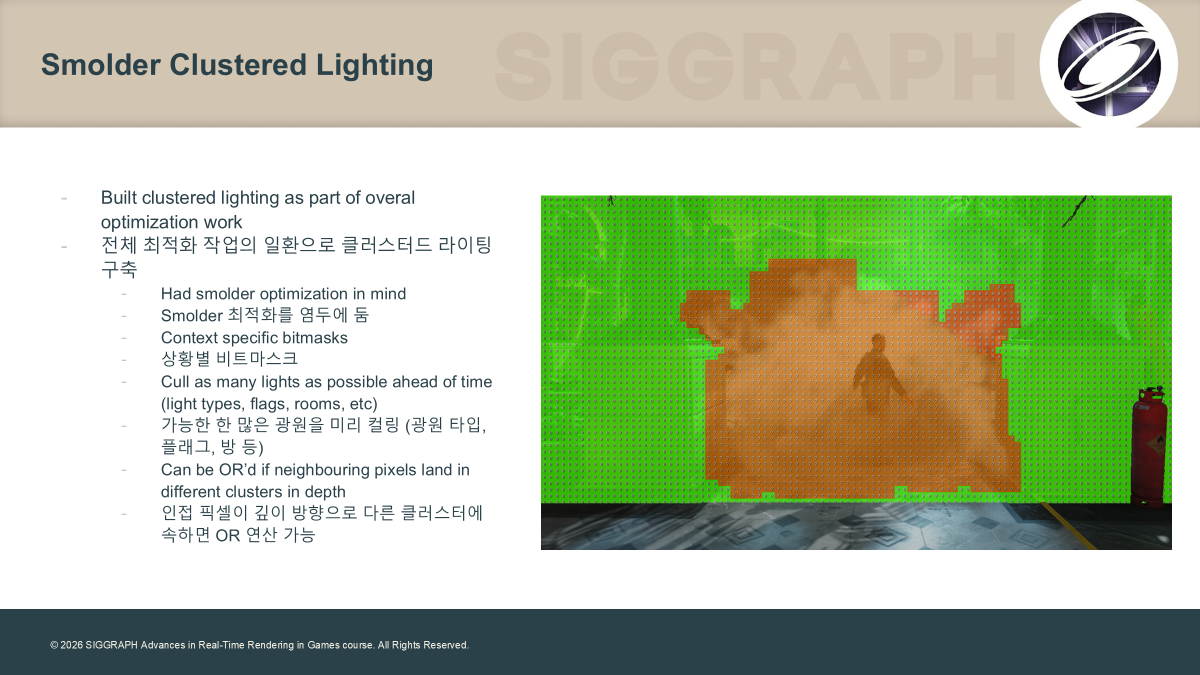 Smolder Clustered Lighting

SIGGRAPH

- Built clustered lighting as part of overal optimization work
- 전체 최적화 작업의 일환으로 클러스터드 라이팅 구축
  - Had smolder optimization in mind
  - Smolder 최적화를 염두에 둠
  - Context specific bitmasks
  - 상황별 비트마스크
  - Cull as many lights as possible ahead of time (light types, flags, rooms, etc)
  - 가능한 한 많은 광원을 미리 컬링 (광원 타입, 플래그, 방 등)
  - Can be OR'd if neighbouring pixels land in different clusters in depth
  - 인접 픽셀이 깊이 방향으로 다른 클러스터에 속하면 OR 연산 가능

© 2026 SIGGRAPH Advances in Real-Time Rendering in Games course. All Rights Reserved.